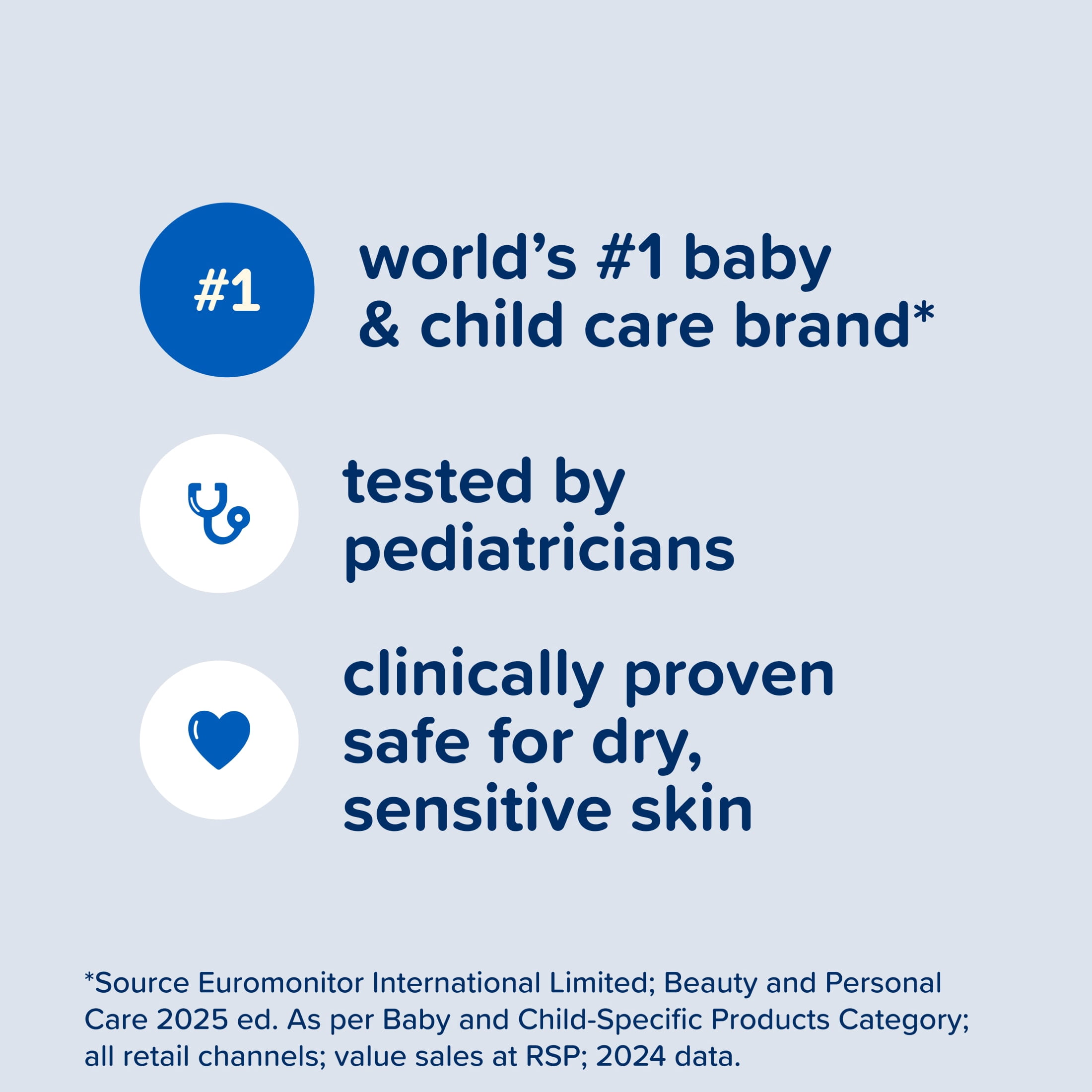 #1

world's #1 baby & child care brand*

tested by pediatricians

clinically proven safe for dry, sensitive skin

*Source Euromonitor International Limited; Beauty and Personal Care 2025 ed. As per Baby and Child-Specific Products Category; all retail channels; value sales at RSP; 2024 data.